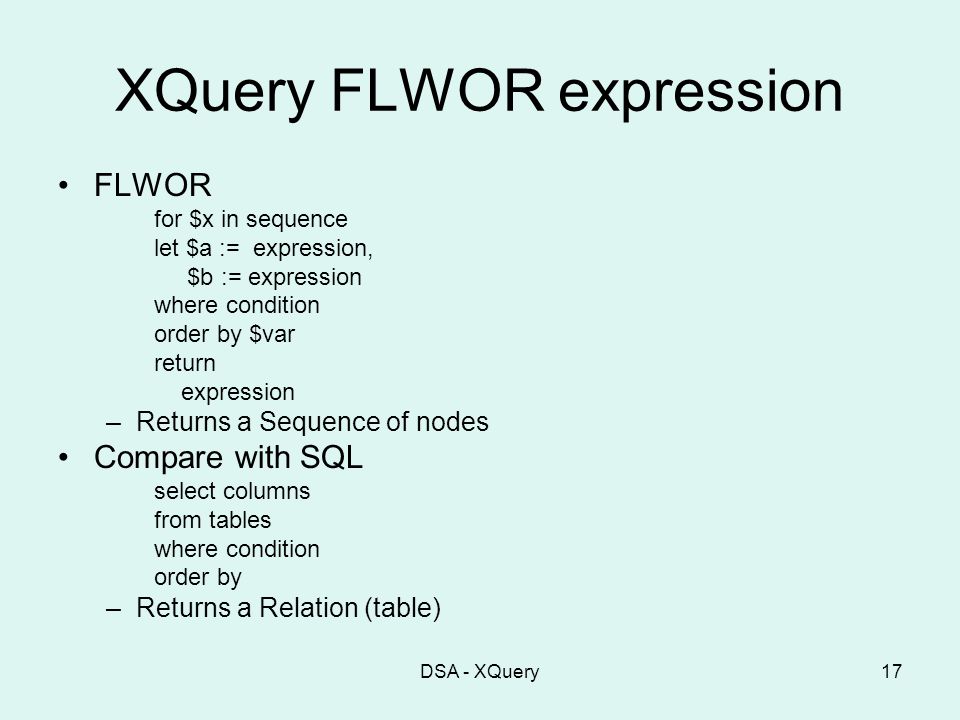 XQuery FLWOR expression

• FLWOR
for \$x in sequence
let \$a := expression,
\$b := expression
where condition
order by \$var
return
expression
– Returns a Sequence of nodes

• Compare with SQL
select columns
from tables
where condition
order by
– Returns a Relation (table)

DSA - XQuery

17